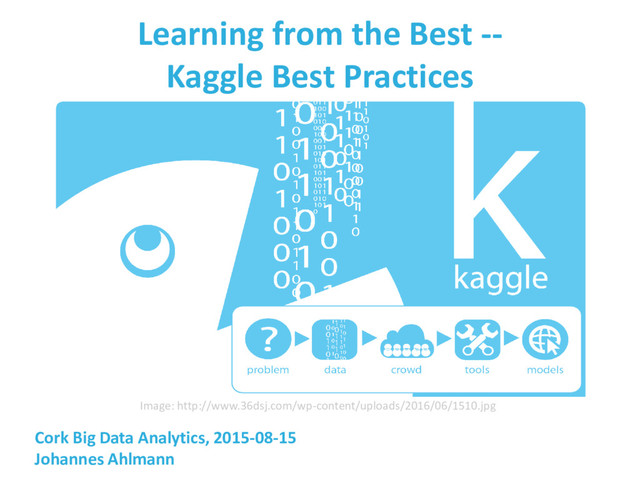 Learning from the Best --
Kaggle Best Practices

k
kaggle

?
problem
data
crowd
tools
models

Image: http://www.36dsj.com/wp-content/uploads/2016/06/1510.jpg

Cork Big Data Analytics, 2015-08-15
Johannes Ahlmann